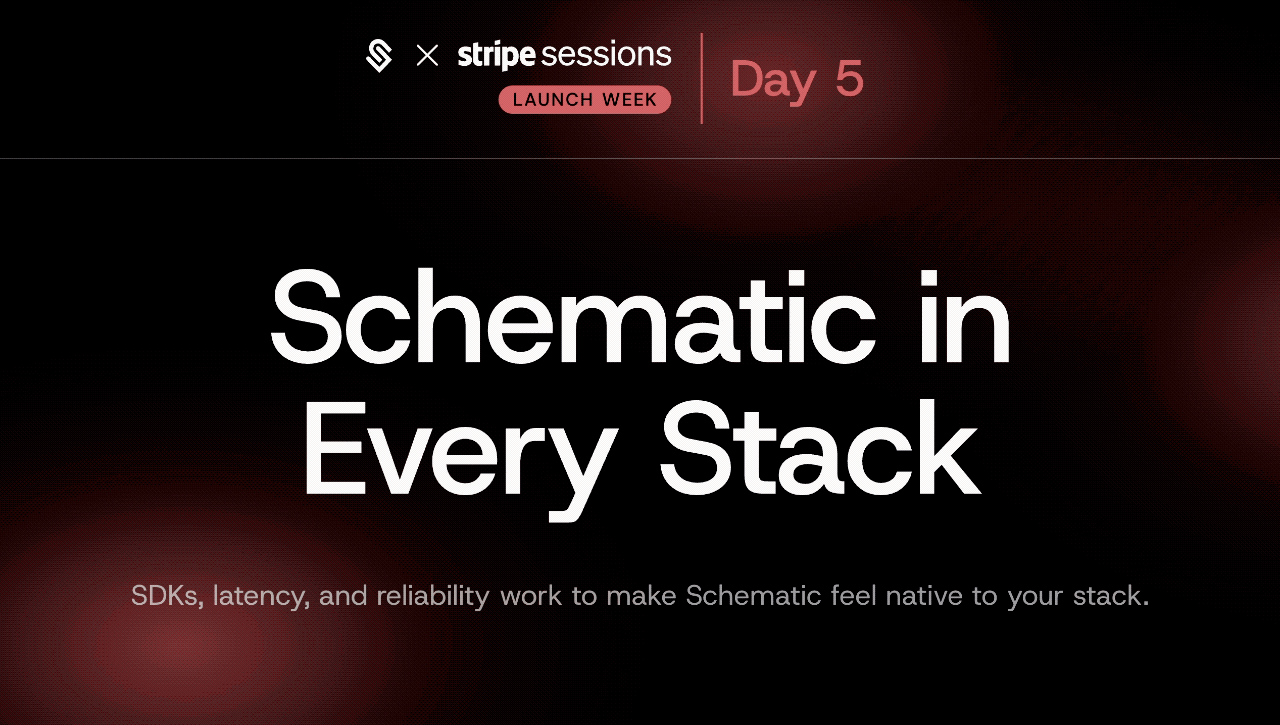 × stripe sessions
LAUNCH WEEK
Day 5

Schematic in Every Stack

SDKs, latency, and reliability work to make Schematic feel native to your stack.